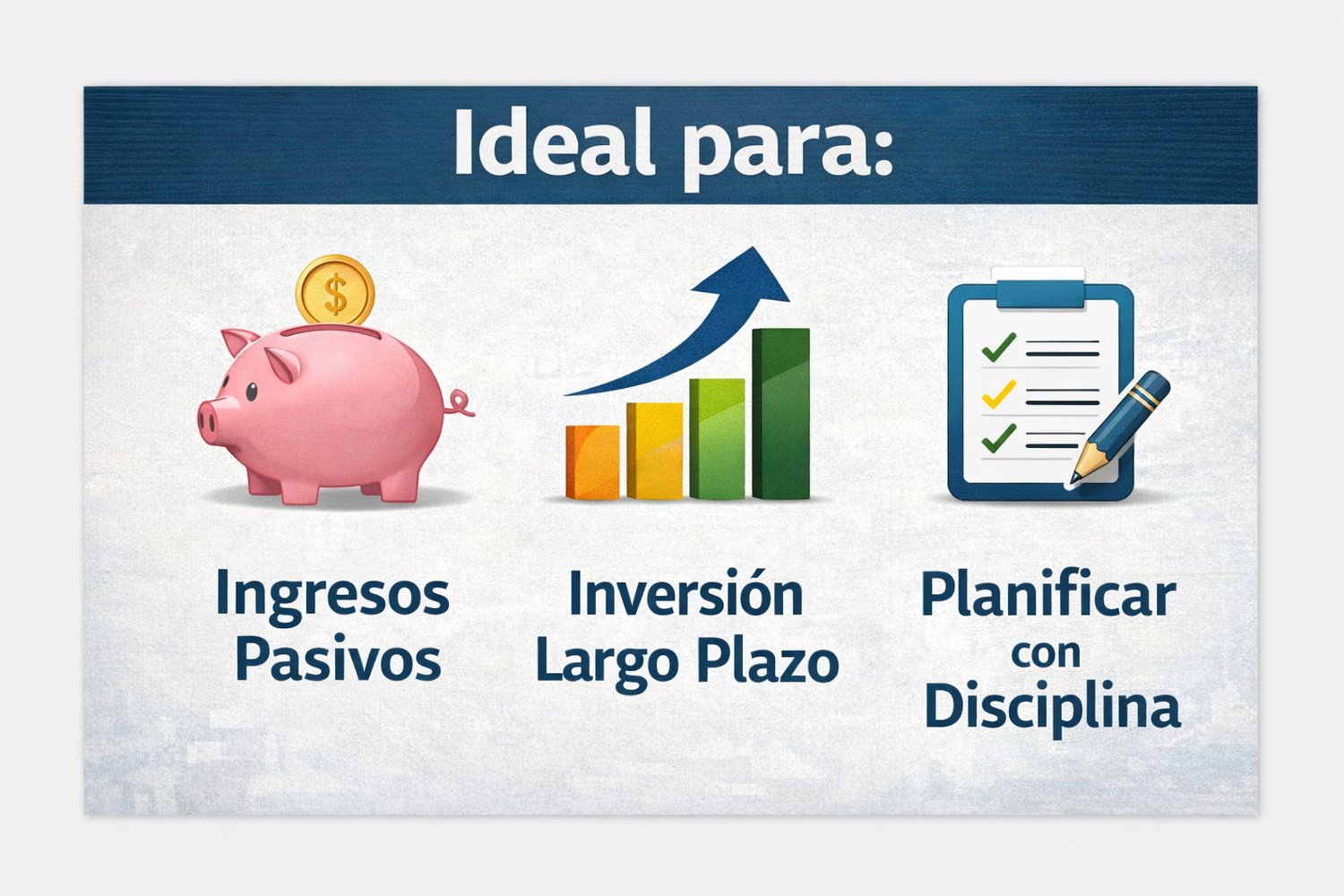 Ideal para:

$

Ingresos Pasivos

Inversión Largo Plazo

Planificar con Disciplina